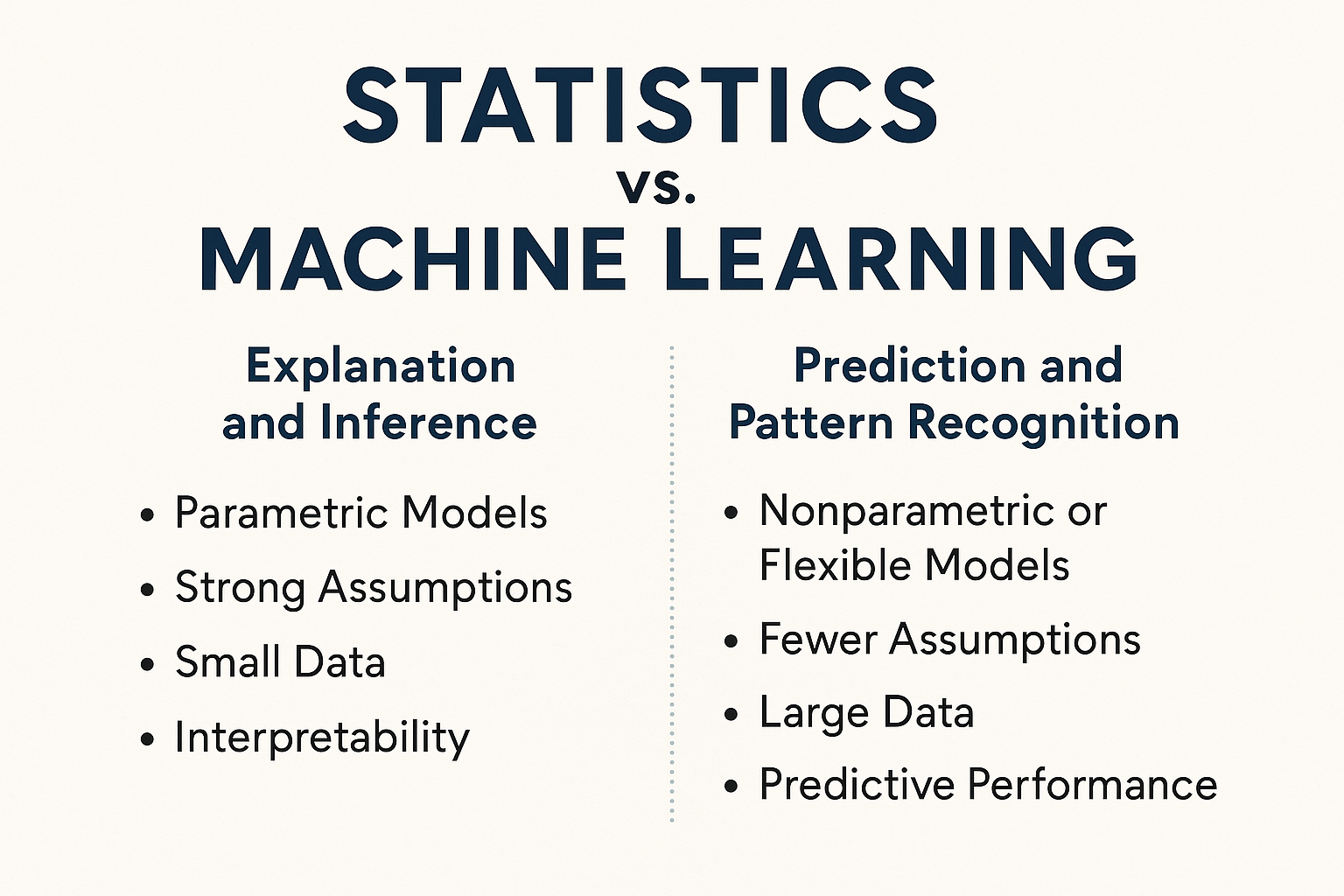 STATISTICS
vs.
MACHINE LEARNING

Explanation and Inference

• Parametric Models
• Strong Assumptions
• Small Data
• Interpretability

Prediction and Pattern Recognition

• Nonparametric or Flexible Models
• Fewer Assumptions
• Large Data
• Predictive Performance